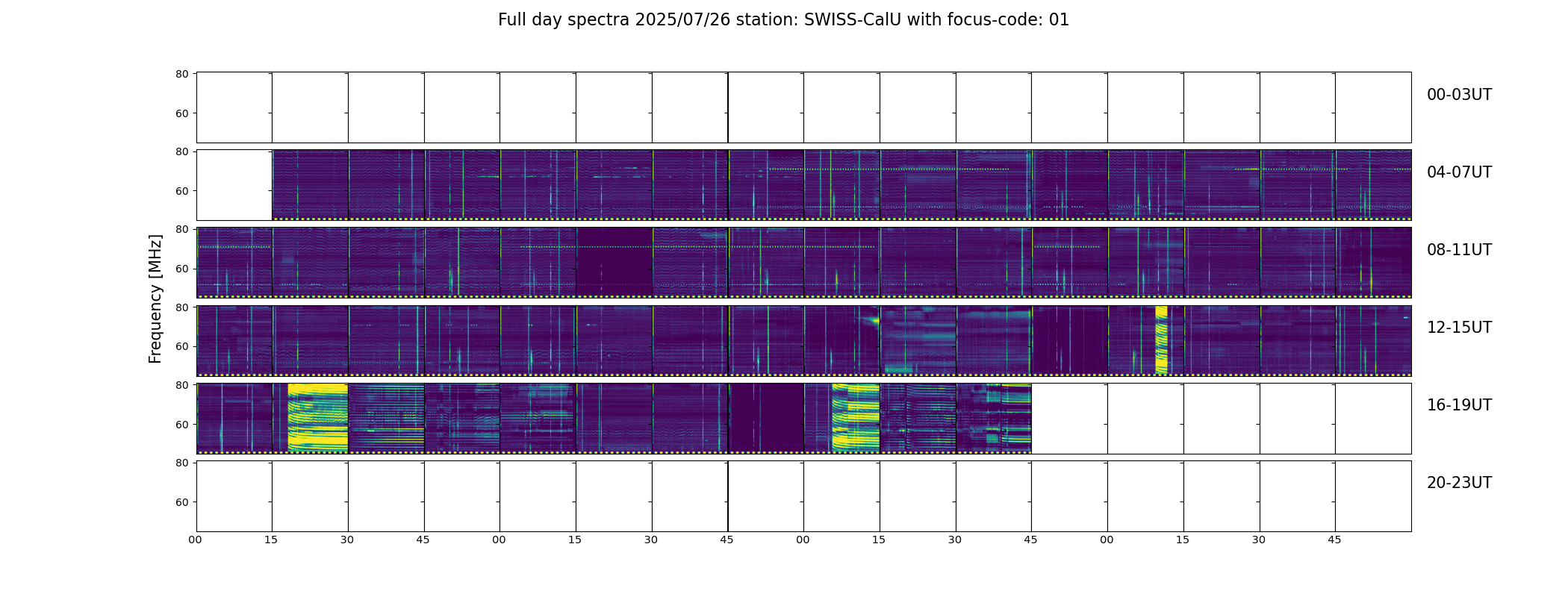 Full day spectra 2025/07/26 station: SWISS-CalU with focus-code: 01

Frequency [MHz]

80
60
00-03UT

80
60
04-07UT

80
60
08-11UT

80
60
12-15UT

80
60
16-19UT

80
60
20-23UT

00 15 30 45 00 15 30 45 00 15 30 45 00 15 30 45